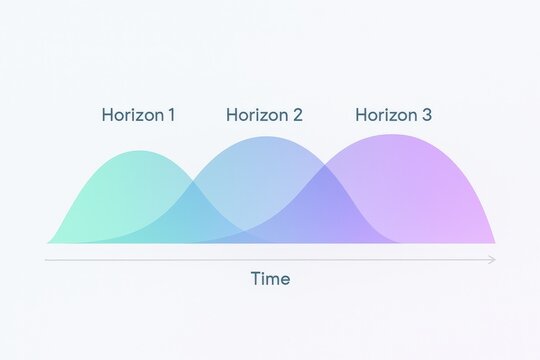 Horizon 1
Horizon 2
Horizon 3

Time